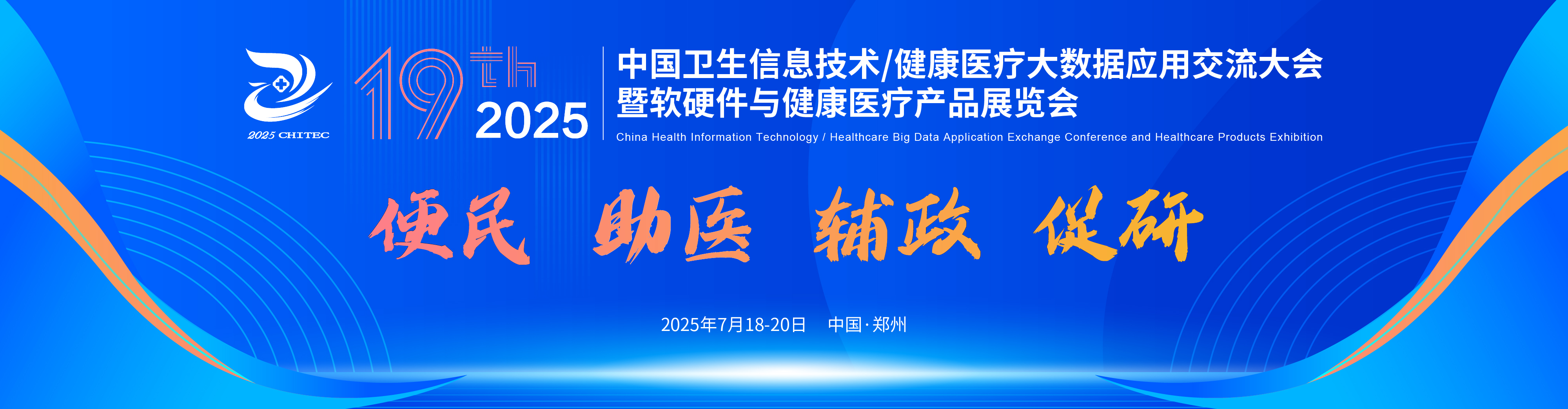 2025 CHITEC

19th 2025

中国卫生信息技术/健康医疗大数据应用交流大会
暨软硬件与健康医疗产品展览会

China Health Information Technology / Healthcare Big Data Application Exchange Conference and Healthcare Products Exhibition

便民 助医 辅政 促研

2025年7月18-20日 中国·郑州